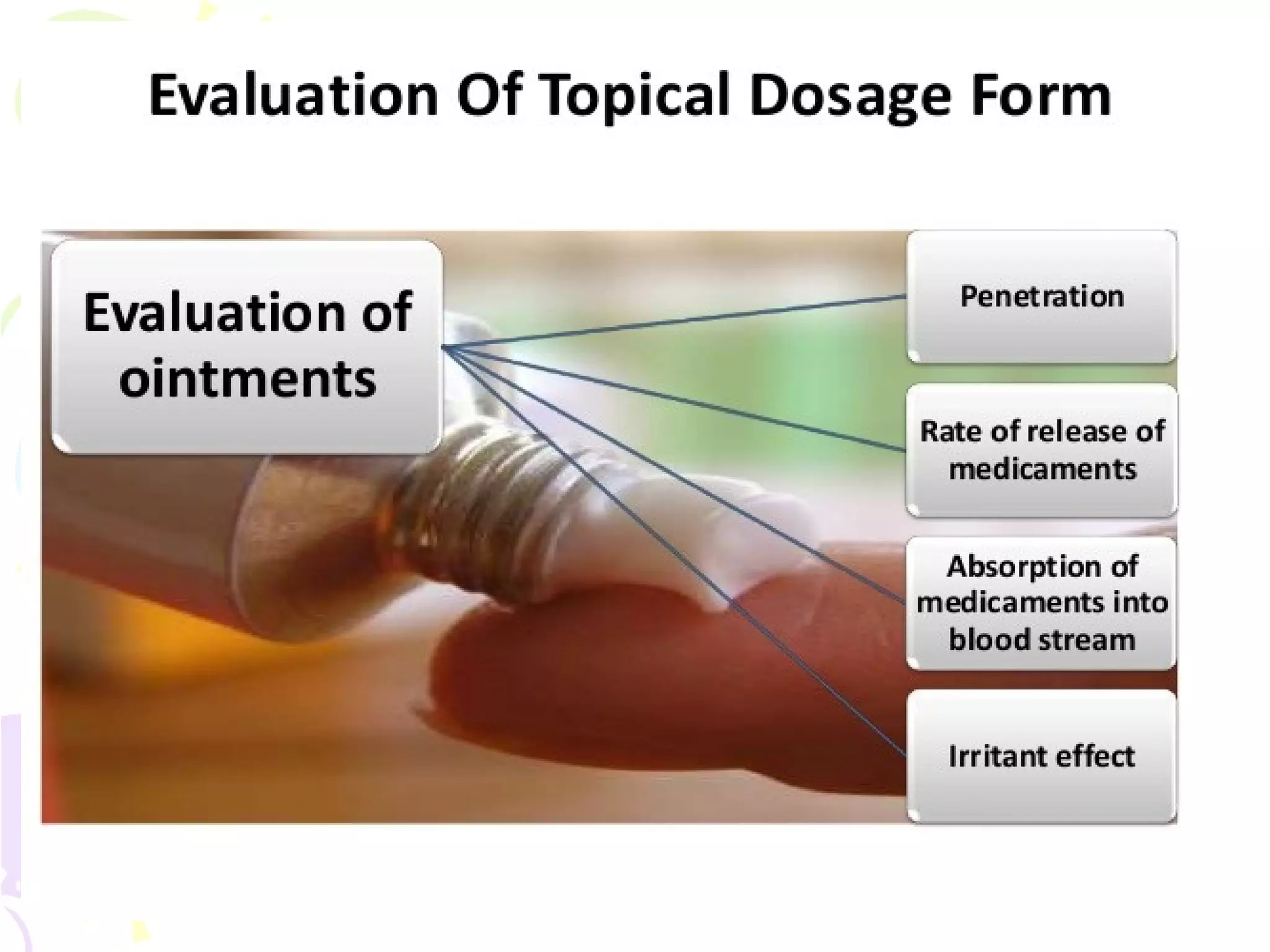 Evaluation Of Topical Dosage Form

Evaluation of ointments

Penetration

Rate of release of medicaments

Absorption of medicaments into blood stream

Irritant effect